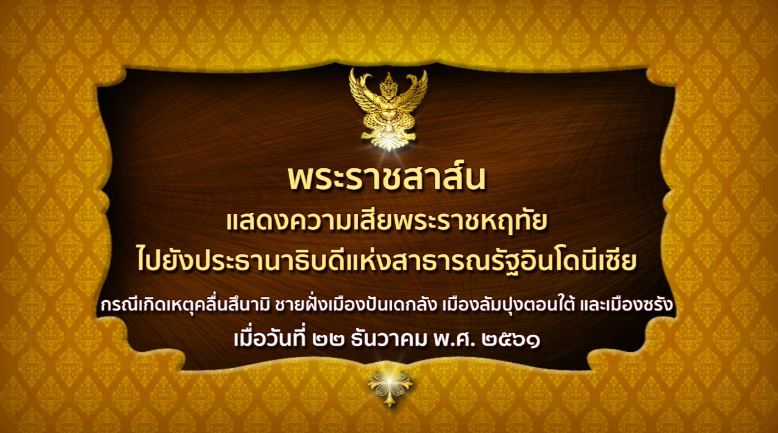 พระราชสาส์น
แสดงความเสียพระราชหฤทัย
ไปยังประธานาธิบดีแห่งสาธารณรัฐอินโดนีเซีย
กรณีเกิดเหตุคลื่นสึนามิ ชายฝั่งเมืองปันเดกลัง เมืองลัมปุงตอนใต้ และเมืองซรัง
เมื่อวันที่ ๒๒ ธันวาคม พ.ศ. ๒๕๖๑